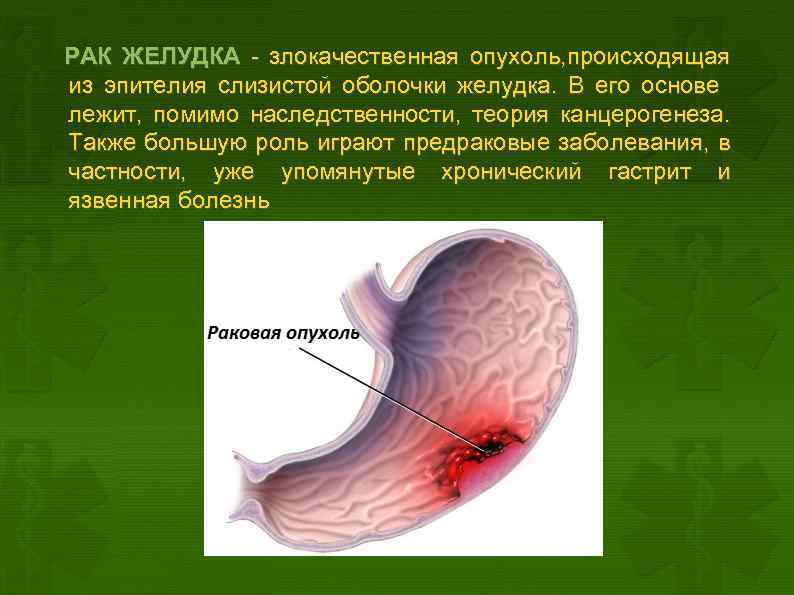 РАК ЖЕЛУДКА - злокачественная опухоль,происходящая из эпителия слизистой оболочки желудка. В его основе лежит, помимо наследственности, теория канцерогенеза. Также большую роль играют предраковые заболевания, в частности, уже упомянутые хронический гастрит и язвенная болезнь

Раковая опухоль